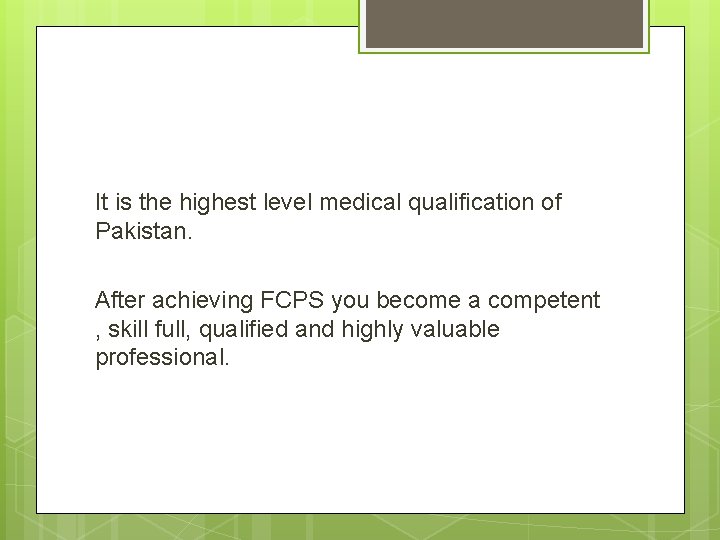 It is the highest level medical qualification of Pakistan.

After achieving FCPS you become a competent , skill full, qualified and highly valuable professional.